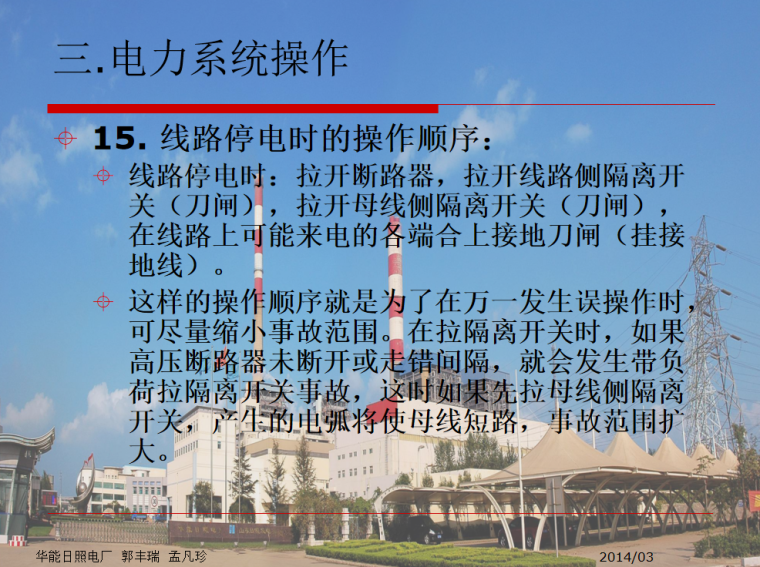 三.电力系统操作

15. 线路停电时的操作顺序：

线路停电时：拉开断路器，拉开线路侧隔离开关（刀闸），拉开母线侧隔离开关（刀闸），在线路上可能来电的各端合上接地刀闸（挂接地线）。

这样的操作顺序就是为了在万一发生误操作时，可尽量缩小事故范围。在拉隔离开关时，如果高压断路器未断开或走错间隔，就会发生带负荷拉隔离开关事故，这时如果先拉母线侧隔离开关，产生的电弧将使母线短路，事故范围扩大。

华能日照电厂 郭丰瑞 孟凡珍

2014/03